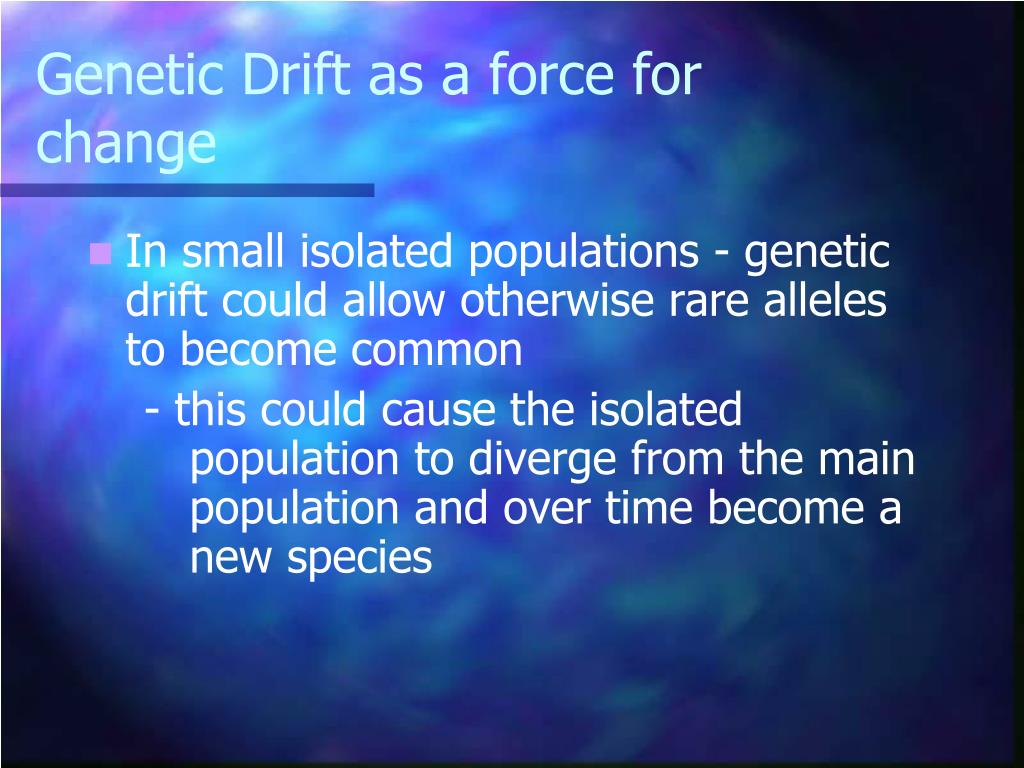 Genetic Drift as a force for change

In small isolated populations - genetic drift could allow otherwise rare alleles to become common

- this could cause the isolated population to diverge from the main population and over time become a new species